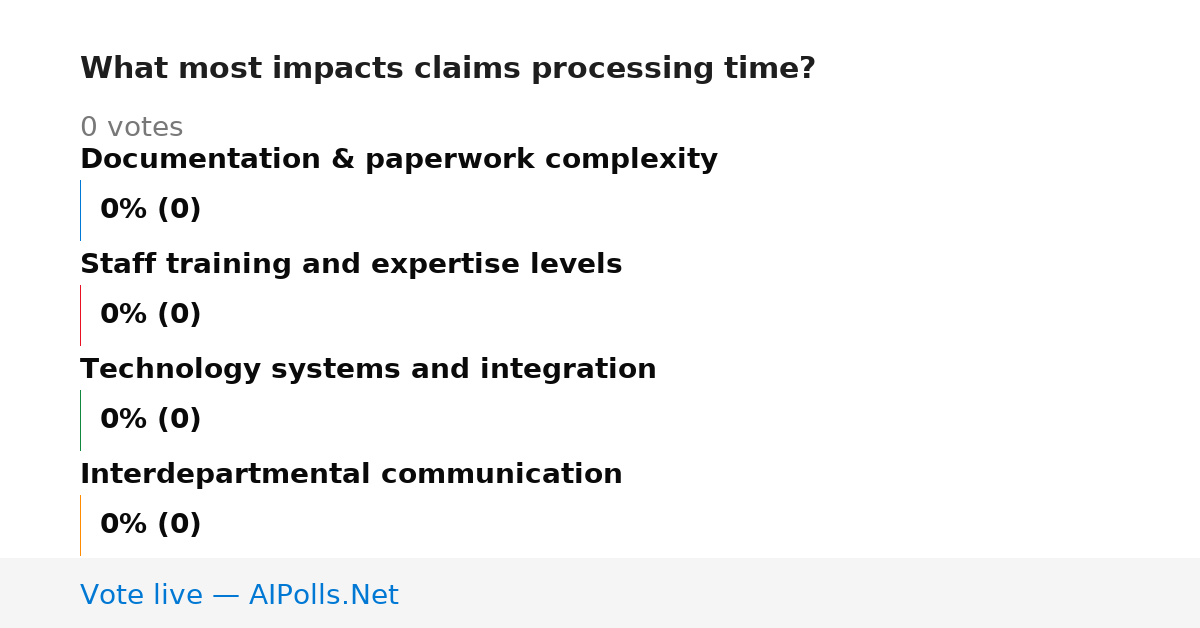 What most impacts claims processing time?

0 votes

Documentation & paperwork complexity

0% (0)

Staff training and expertise levels

0% (0)

Technology systems and integration

0% (0)

Interdepartmental communication

0% (0)

Vote live — AIPolls.Net